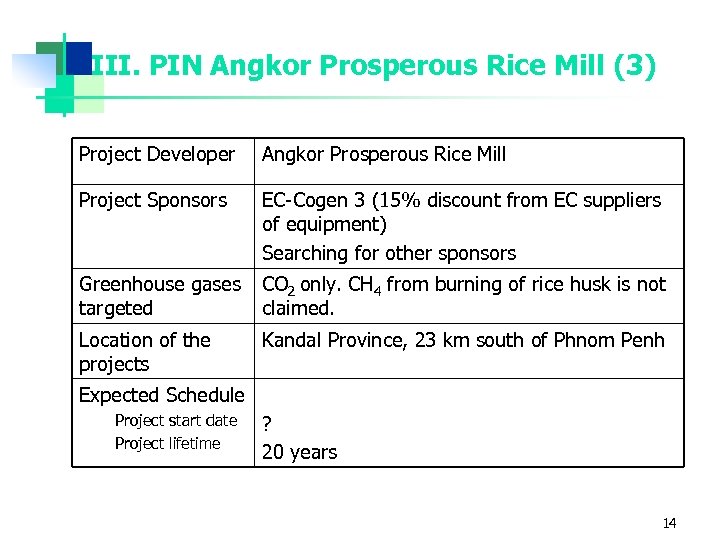 III. PIN Angkor Prosperous Rice Mill (3)

| Project Developer | Angkor Prosperous Rice Mill |
|---|---|
| Project Sponsors | EC-Cogen 3 (15% discount from EC suppliers of equipment) Searching for other sponsors |
| Greenhouse gases targeted | $CO_2$ only. $CH_4$ from burning of rice husk is not claimed. |
| Location of the projects | Kandal Province, 23 km south of Phnom Penh |
| Expected Schedule Project start date Project lifetime | ? 20 years |

14